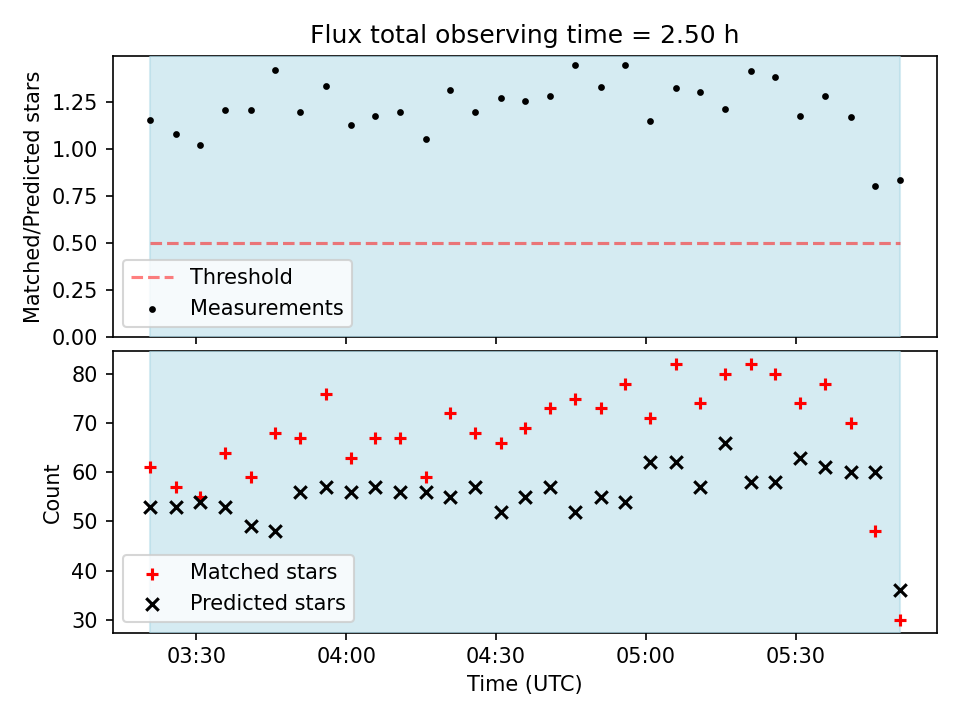 Flux total observing time = 2.50 h

Matched/Predicted stars

1.25
1.00
0.75
0.50
0.25
0.00

Threshold
Measurements

Count

80
70
60
50
40
30

Matched stars
Predicted stars

03:30
04:00
04:30
05:00
05:30

Time (UTC)